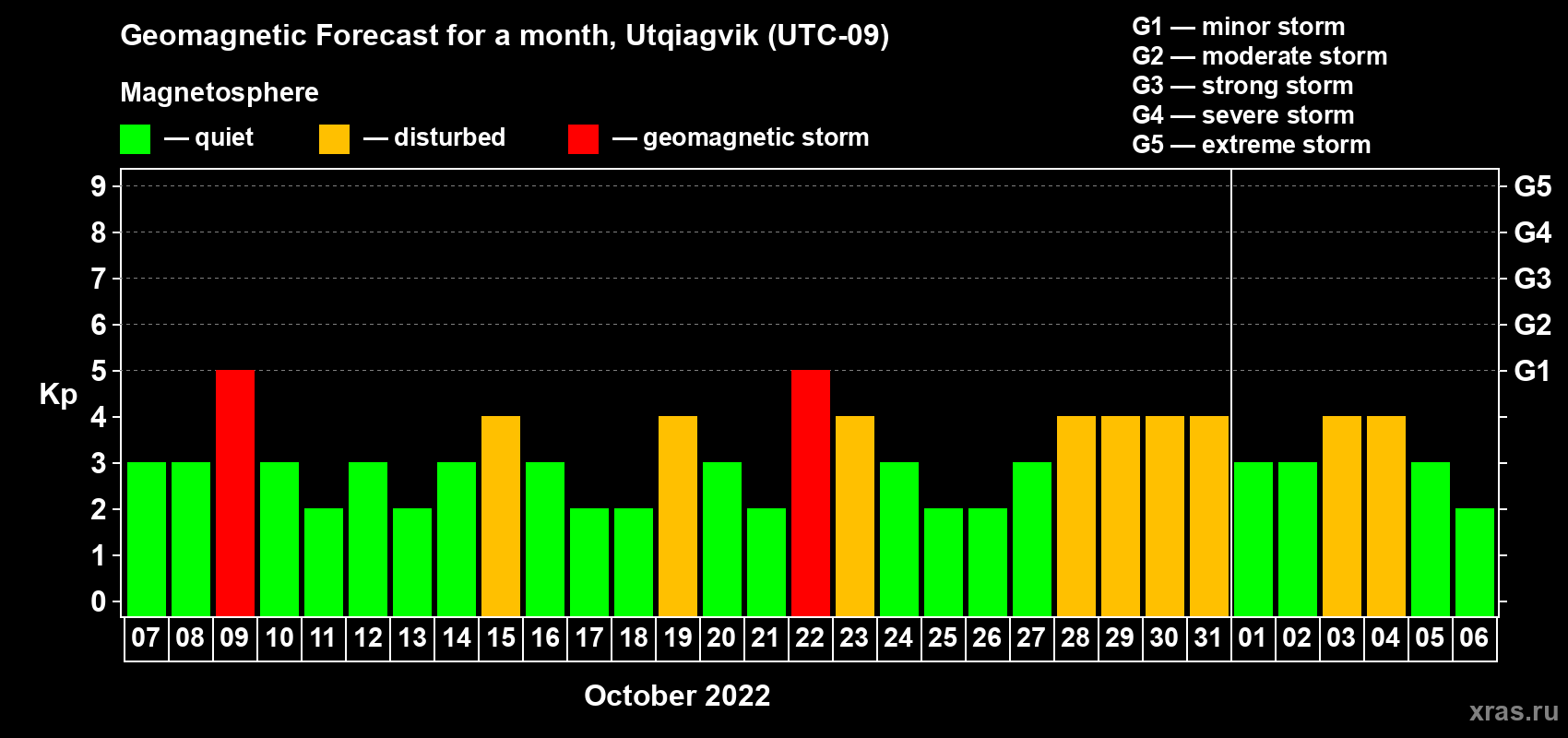 Geomagnetic Forecast for a month, Utqiagvik (UTC-09)

Magnetosphere

— quiet — disturbed — geomagnetic storm

G1 — minor storm
G2 — moderate storm
G3 — strong storm
G4 — severe storm
G5 — extreme storm

Kp

9 8 7 6 5 4 3 2 1 0

G5 G4 G3 G2 G1

07 08 09 10 11 12 13 14 15 16 17 18 19 20 21 22 23 24 25 26 27 28 29 30 31 01 02 03 04 05 06

October 2022

xras.ru